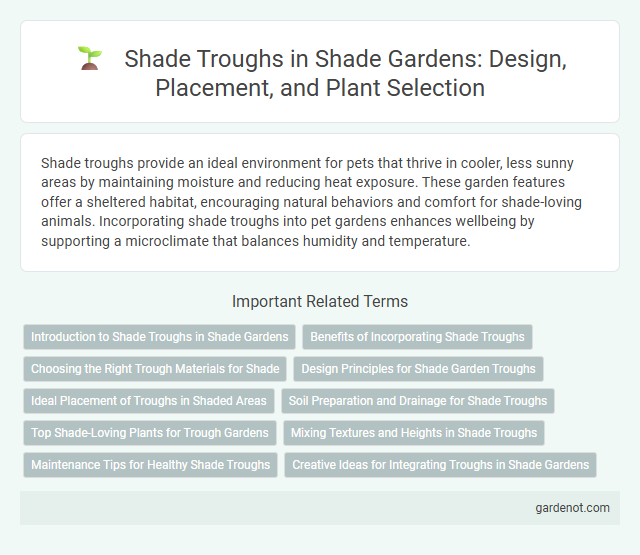 Shade Troughs in Shade Gardens: Design, Placement, and Plant Selection

Shade troughs provide an ideal environment for pets that thrive in cooler, less sunny areas by maintaining moisture and reducing heat exposure. These garden features offer a sheltered habitat, encouraging natural behaviors and comfort for shade-loving animals. Incorporating shade troughs into pet gardens enhances wellbeing by supporting a microclimate that balances humidity and temperature.

Important Related Terms

Introduction to Shade Troughs in Shade Gardens

Benefits of Incorporating Shade Troughs

Choosing the Right Trough Materials for Shade

Design Principles for Shade Garden Troughs

Ideal Placement of Troughs in Shaded Areas

Soil Preparation and Drainage for Shade Troughs

Top Shade-Loving Plants for Trough Gardens

Mixing Textures and Heights in Shade Troughs

Maintenance Tips for Healthy Shade Troughs

Creative Ideas for Integrating Troughs in Shade Gardens

gardenot.com